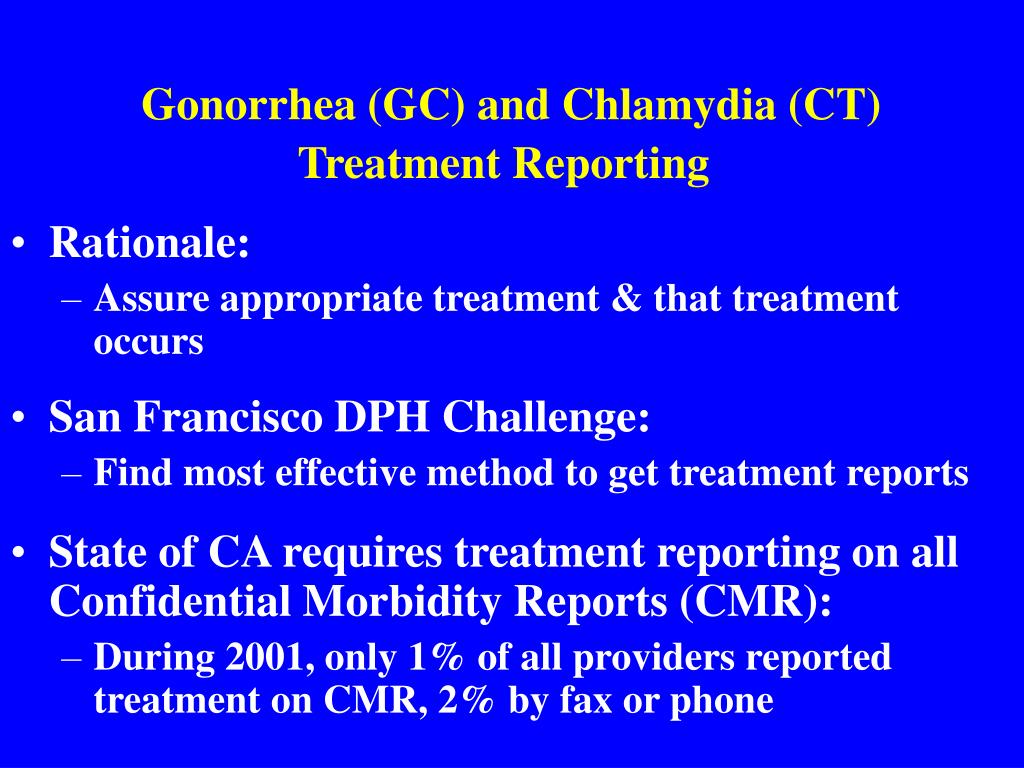 Gonorrhea (GC) and Chlamydia (CT)
Treatment Reporting

• Rationale:
– Assure appropriate treatment & that treatment occurs

• San Francisco DPH Challenge:
– Find most effective method to get treatment reports

• State of CA requires treatment reporting on all Confidential Morbidity Reports (CMR):
– During 2001, only 1% of all providers reported treatment on CMR, 2% by fax or phone